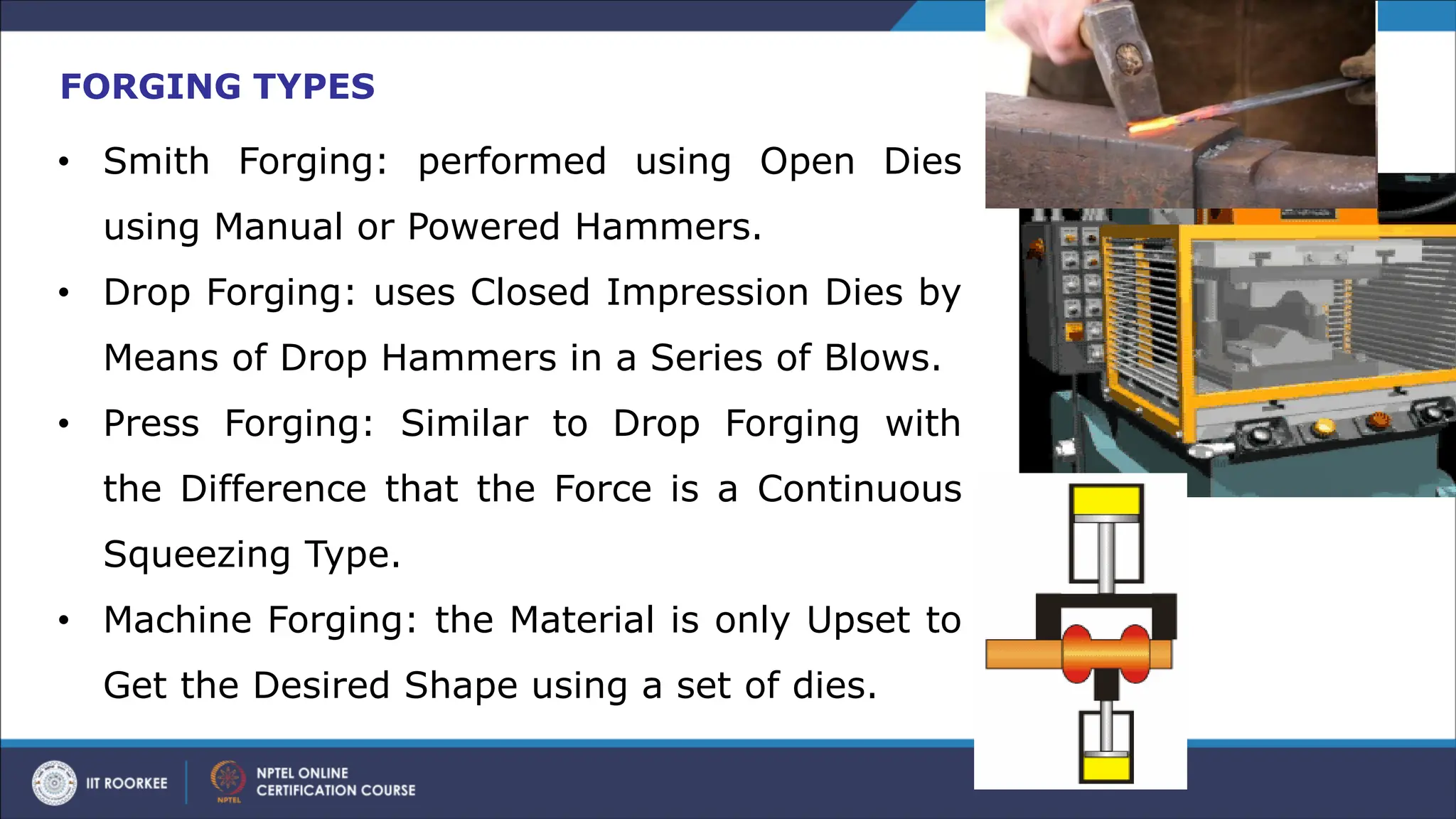 FORGING TYPES

• Smith Forging: performed using Open Dies using Manual or Powered Hammers.

• Drop Forging: uses Closed Impression Dies by Means of Drop Hammers in a Series of Blows.

• Press Forging: Similar to Drop Forging with the Difference that the Force is a Continuous Squeezing Type.

• Machine Forging: the Material is only Upset to Get the Desired Shape using a set of dies.

IIT ROORKEE

NPTEL

NPTEL ONLINE CERTIFICATION COURSE